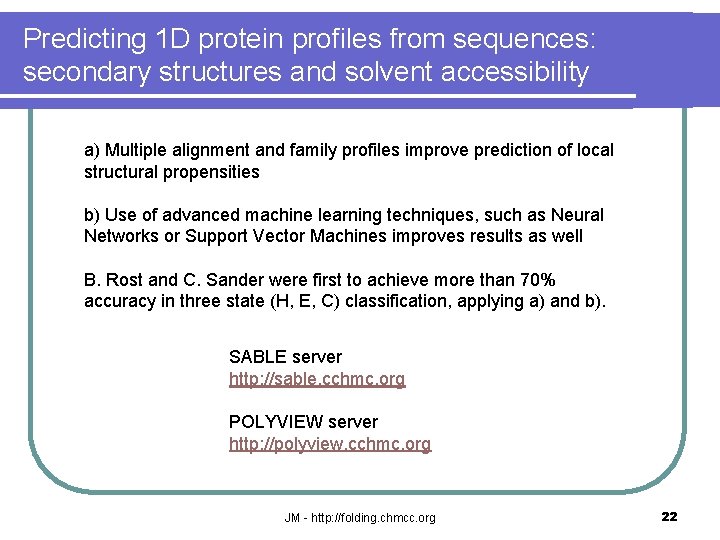 Predicting 1D protein profiles from sequences: secondary structures and solvent accessibility

a) Multiple alignment and family profiles improve prediction of local structural propensities

b) Use of advanced machine learning techniques, such as Neural Networks or Support Vector Machines improves results as well

B. Rost and C. Sander were first to achieve more than 70% accuracy in three state (H, E, C) classification, applying a) and b).

SABLE server
http://sable.cchmc.org

POLYVIEW server
http://polyview.cchmc.org

JM - http://folding.chmcc.org

22